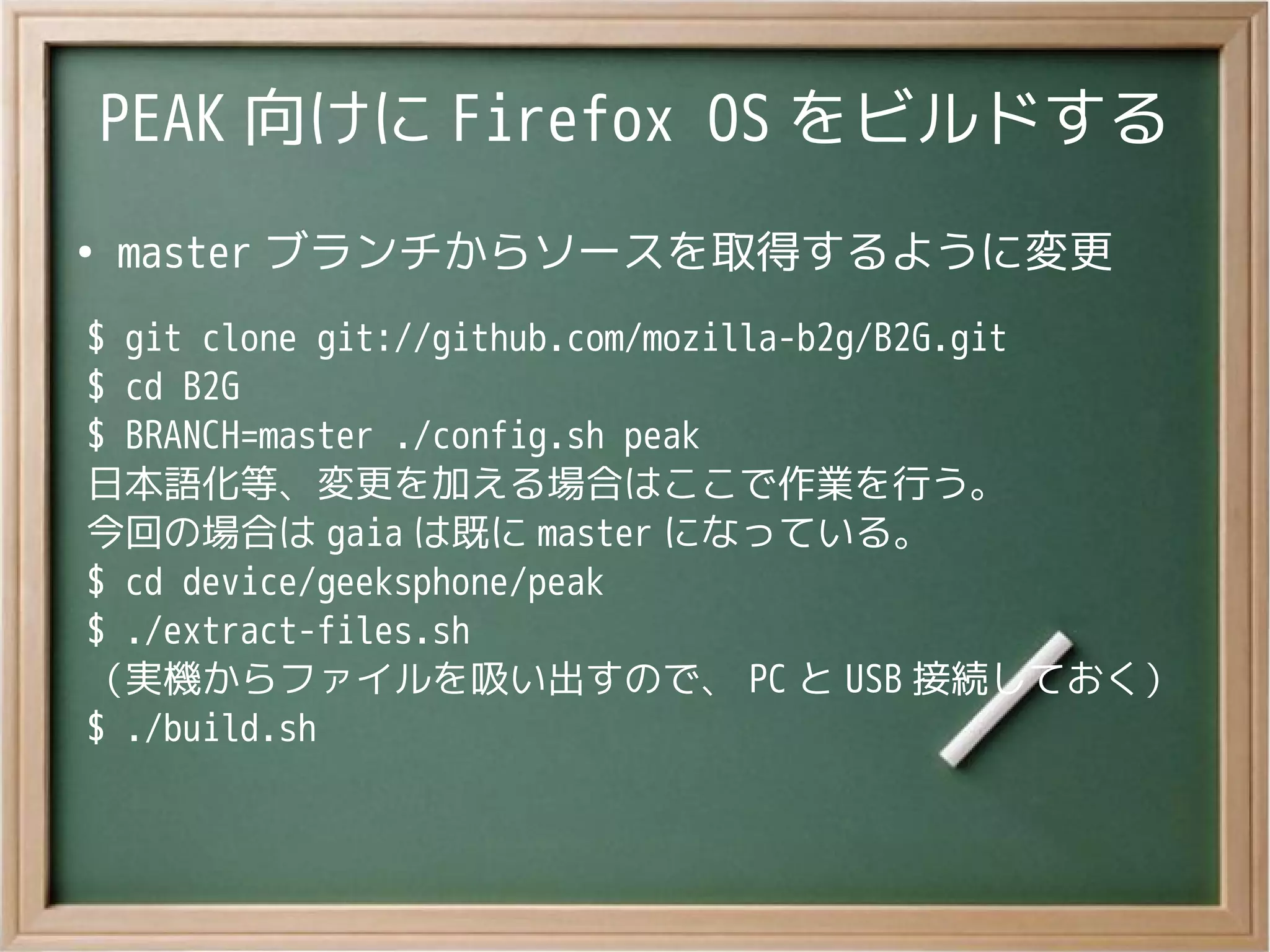 PEAK 向けに Firefox OS をビルドする

• master ブランチからソースを取得するように変更

$ git clone git://github.com/mozilla-b2g/B2G.git
$ cd B2G
$ BRANCH=master ./config.sh peak
日本語化等、変更を加える場合はここで作業を行う。
今回の場合は gaia は既に master になっている。
$ cd device/geeksphone/peak
$ ./extract-files.sh
（実機からファイルを吸い出すので、 PC と USB 接続しておく）
$ ./build.sh